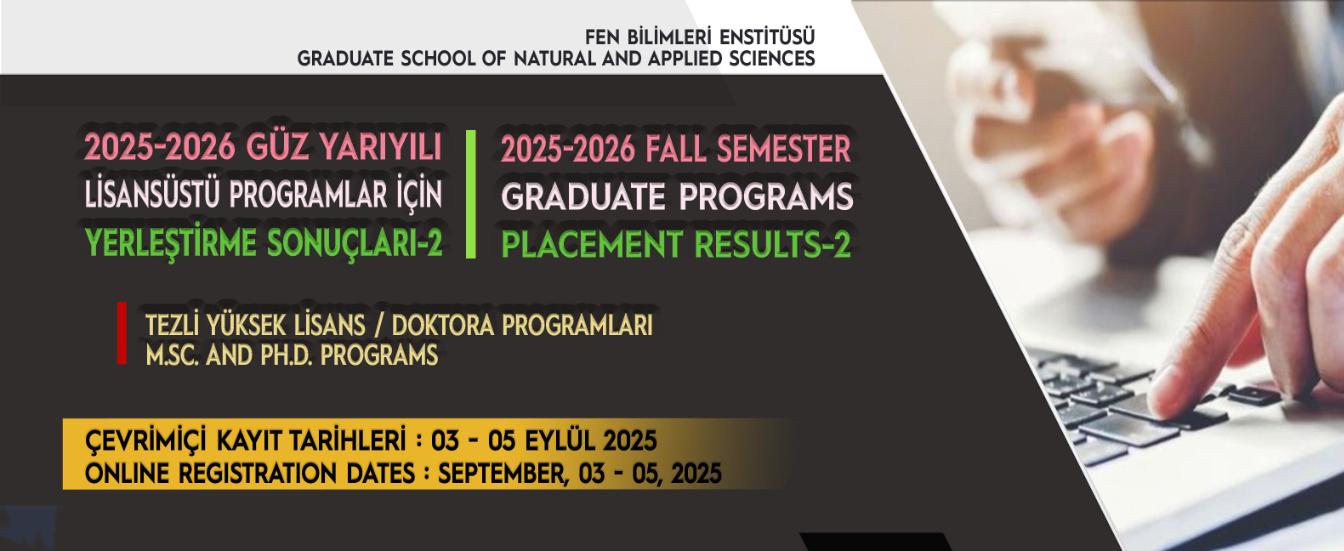 FEN BİLİMLERİ ENSTİTÜSÜ
GRADUATE SCHOOL OF NATURAL AND APPLIED SCIENCES

2025-2026 GÜZ YARIYILI
LİSANSÜSTÜ PROGRAMLAR İÇİN
YERLEŞTİRME SONUÇLARI-2

2025-2026 FALL SEMESTER
GRADUATE PROGRAMS
PLACEMENT RESULTS-2

TEZLİ YÜKSEK LİSANS / DOKTORA PROGRAMLARI
M.SC. AND PH.D. PROGRAMS

ÇEVRİMİÇİ KAYIT TARİHLERİ : 03 - 05 EYLÜL 2025
ONLINE REGISTRATION DATES : SEPTEMBER, 03 - 05, 2025